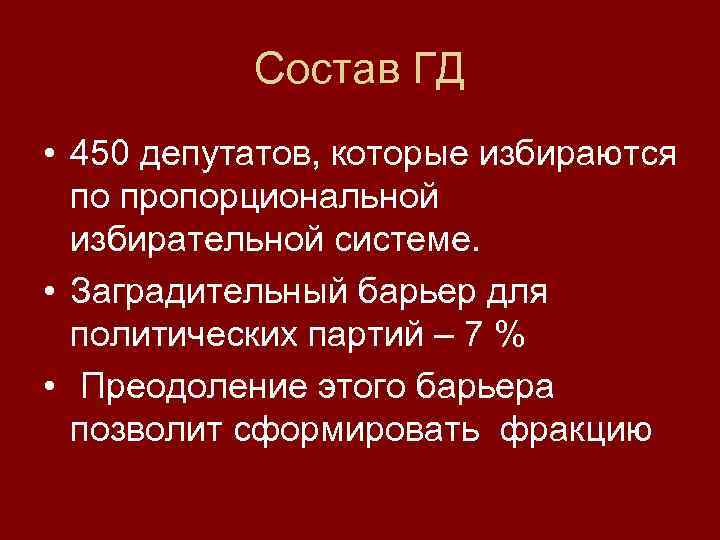 Состав ГД

• 450 депутатов, которые избираются по пропорциональной избирательной системе.
• Заградительный барьер для политических партий – 7 %
• Преодоление этого барьера позволит сформировать фракцию